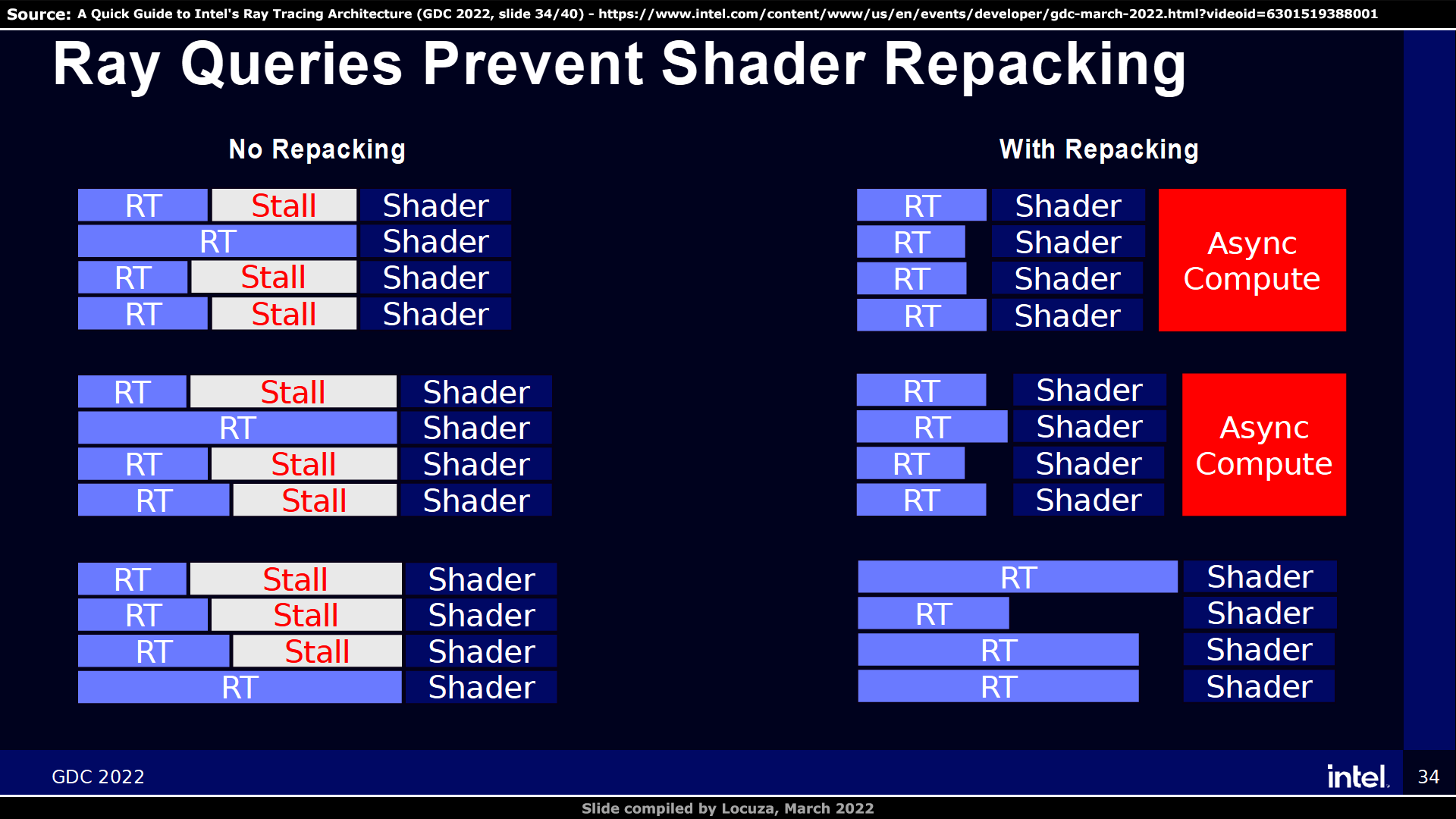 Source: A Quick Guide to Intel's Ray Tracing Architecture (GDC 2022, slide 34/40) - https://www.intel.com/content/www/us/en/events/developer/gdc-march-2022.html?videoid=6301519388001

Ray Queries Prevent Shader Repacking

No Repacking

RT Stall Shader
RT Shader
RT Stall Shader
RT Stall Shader

RT Stall Shader
RT Shader
RT Stall Shader
RT Stall Shader

RT Stall Shader
RT Stall Shader
RT Stall Shader
RT Shader

With Repacking

RT Shader
RT Shader
RT Shader
RT Shader
Async Compute

RT Shader
RT Shader
RT Shader
RT Shader
Async Compute

RT Shader
RT Shader
RT Shader
RT Shader

GDC 2022

intel.

34

Slide compiled by Locuza, March 2022